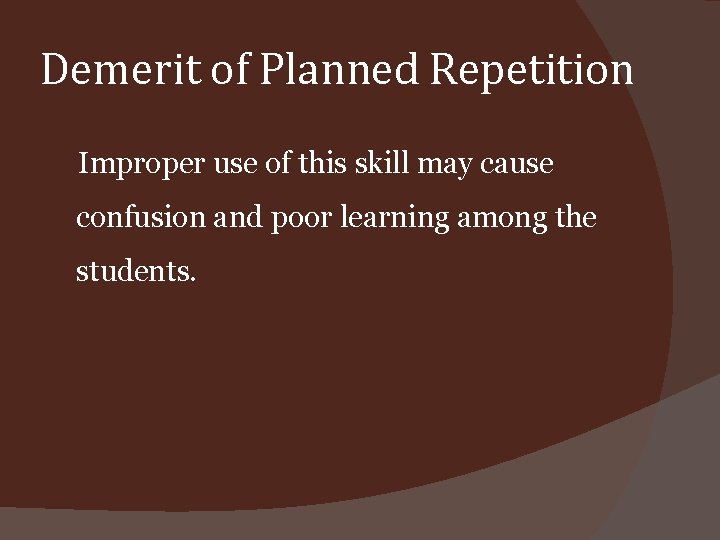 Demerit of Planned Repetition

Improper use of this skill may cause confusion and poor learning among the students.